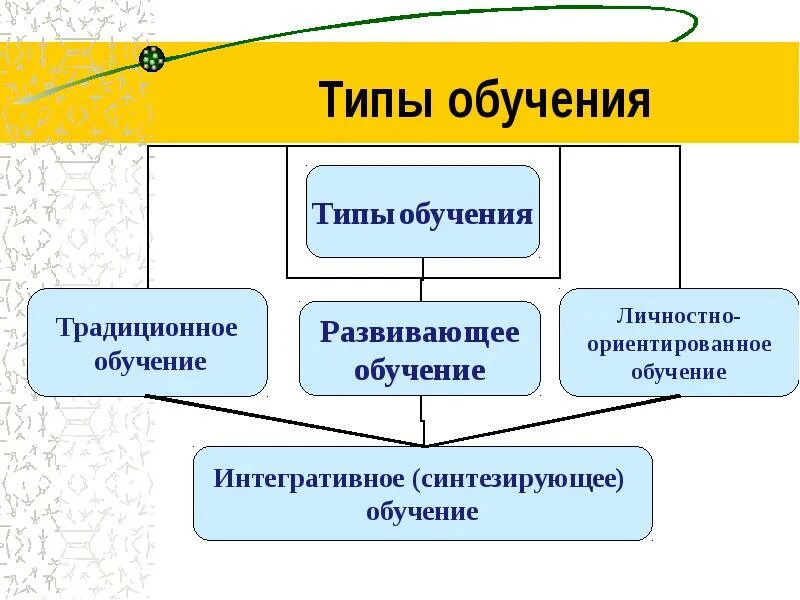 Типы обучения

Типы обучения

Традиционное обучение

Развивающее обучение

Личностно-ориентированное обучение

Интегративное (синтезирующее) обучение